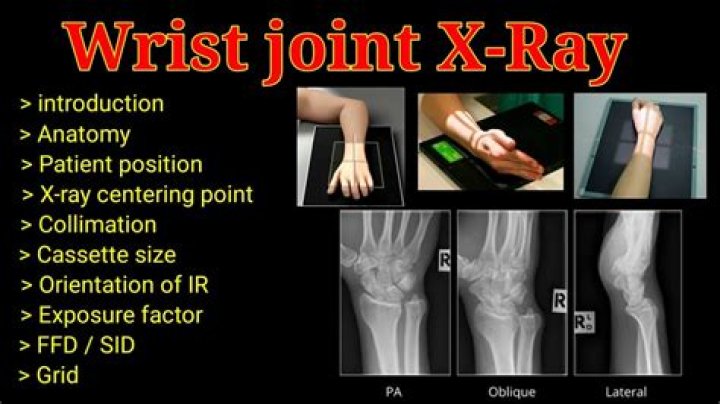 Wrist joint X-Ray

> introduction
> Anatomy
> Patient position
> X-ray centering point
> Collimation
> Cassette size
> Orientation of IR
> Exposure factor
> FFD / SID
> Grid

R

R

R

PA

Oblique

Lateral